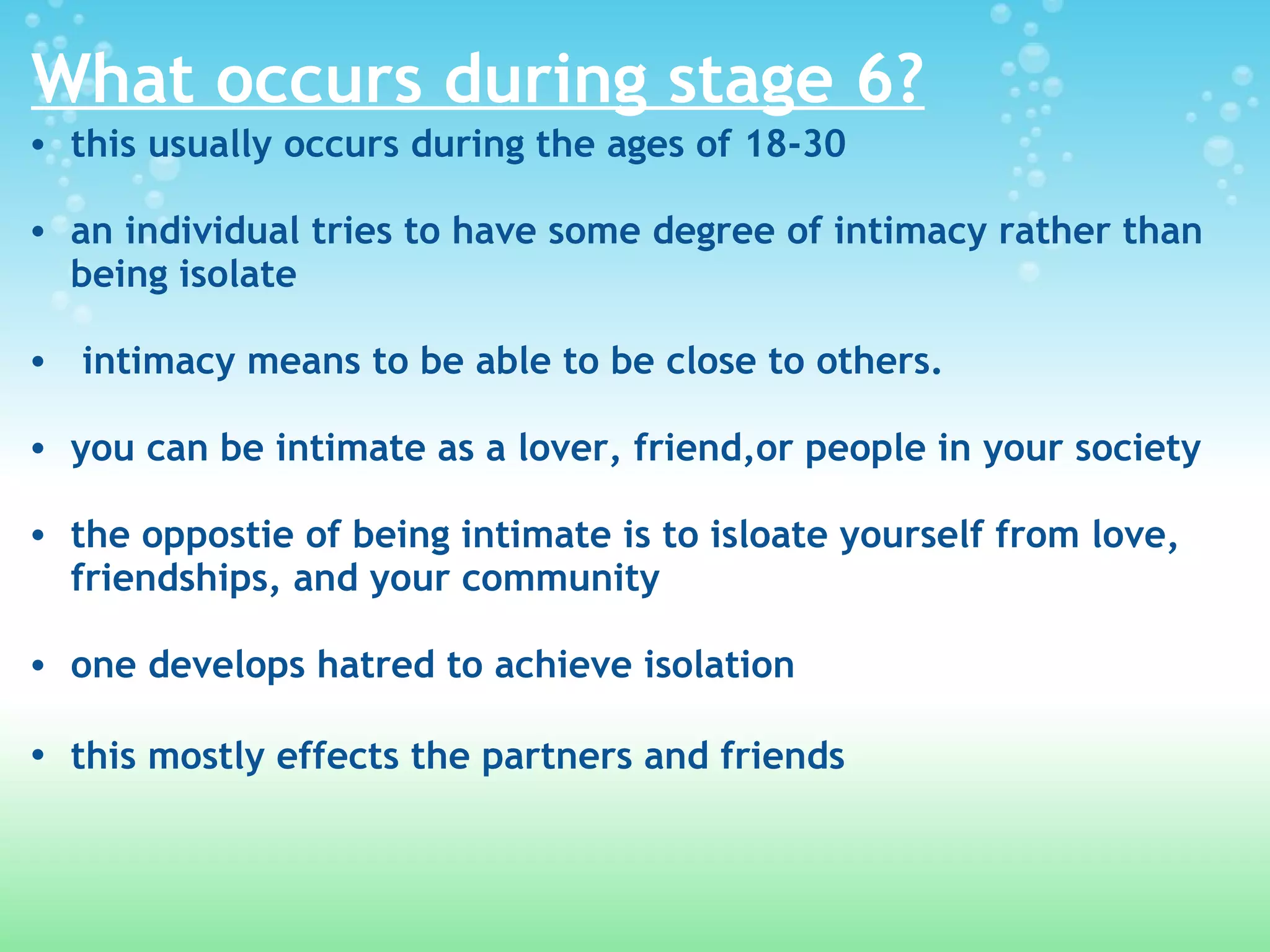 What occurs during stage 6?

• this usually occurs during the ages of 18-30

• an individual tries to have some degree of intimacy rather than being isolate

• intimacy means to be able to be close to others.

• you can be intimate as a lover, friend,or people in your society

• the oppostie of being intimate is to isloate yourself from love, friendships, and your community

• one develops hatred to achieve isolation

• this mostly effects the partners and friends